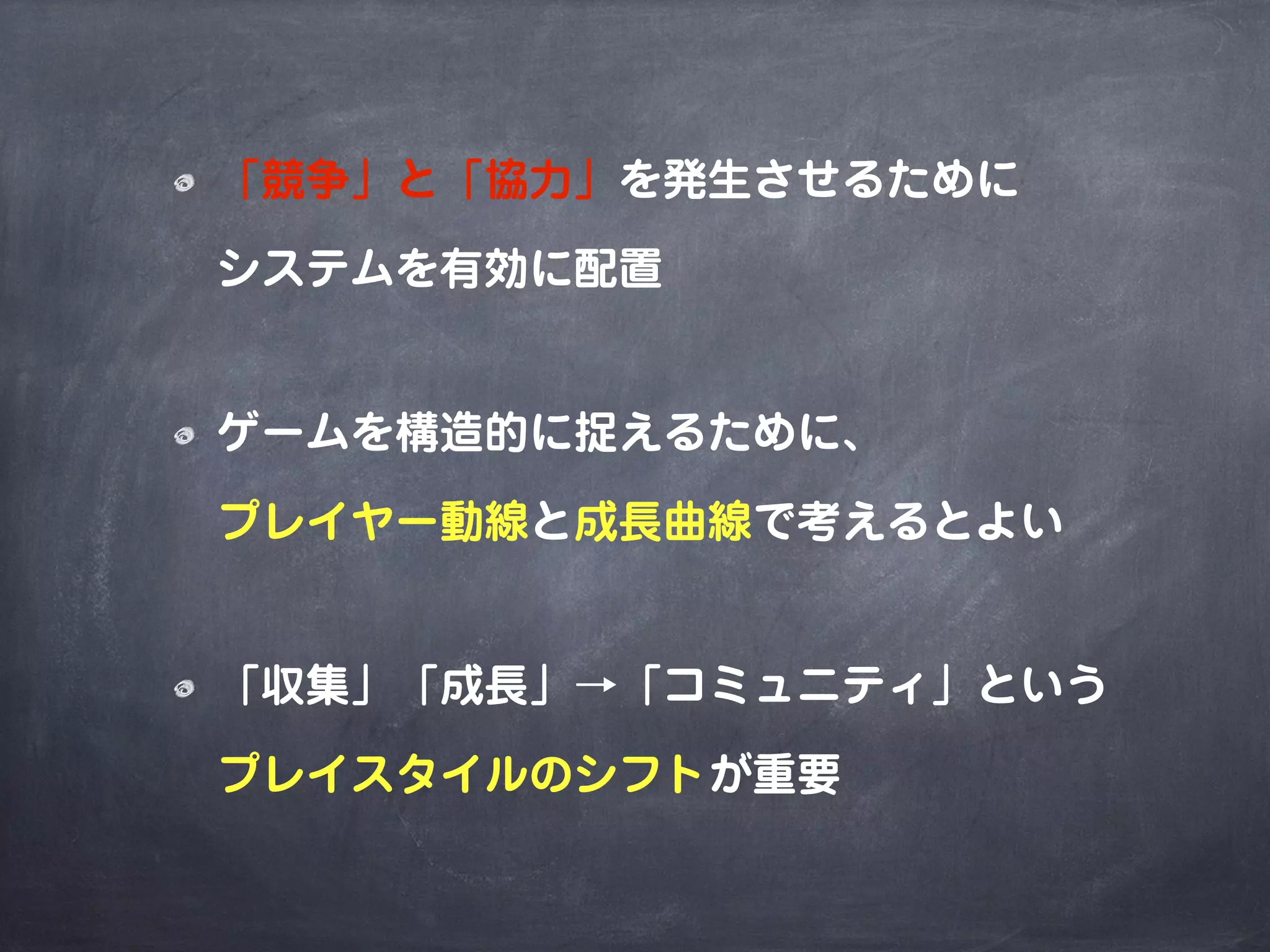 「競争」と「協力」を発生させるためにシステムを有効に配置

ゲームを構造的に捉えるために、プレイヤー動線と成長曲線で考えるとよい

「収集」「成長」→「コミュニティ」というプレイスタイルのシフトが重要